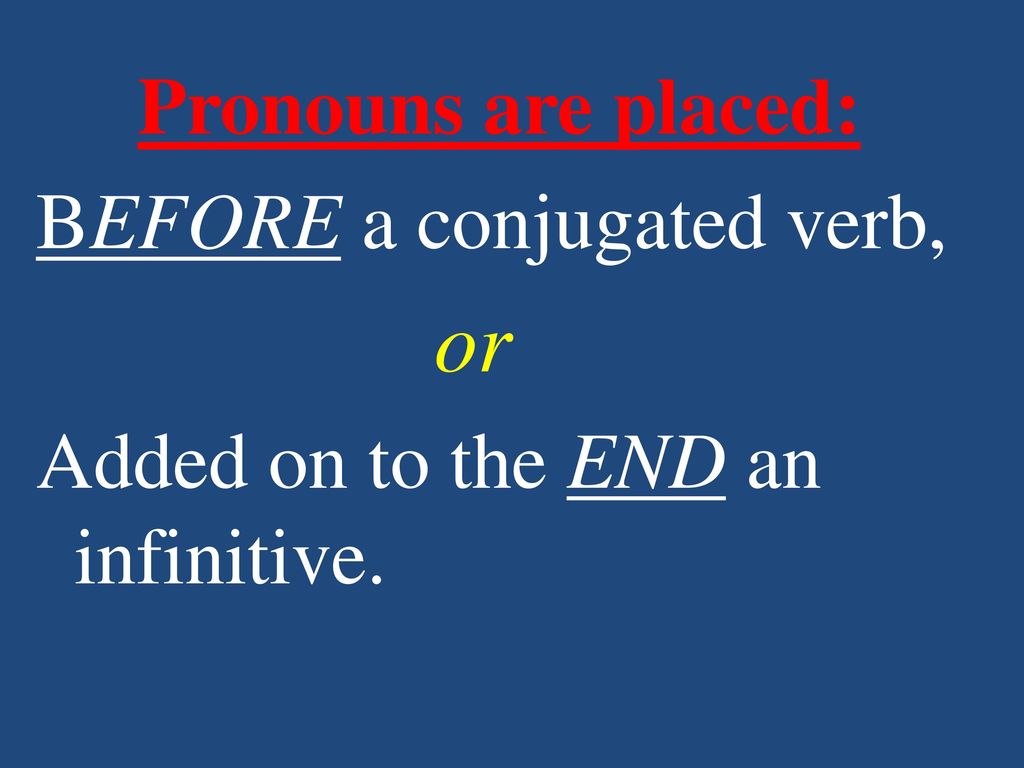 Pronouns are placed:

BEFORE a conjugated verb,

or

Added on to the END an infinitive.